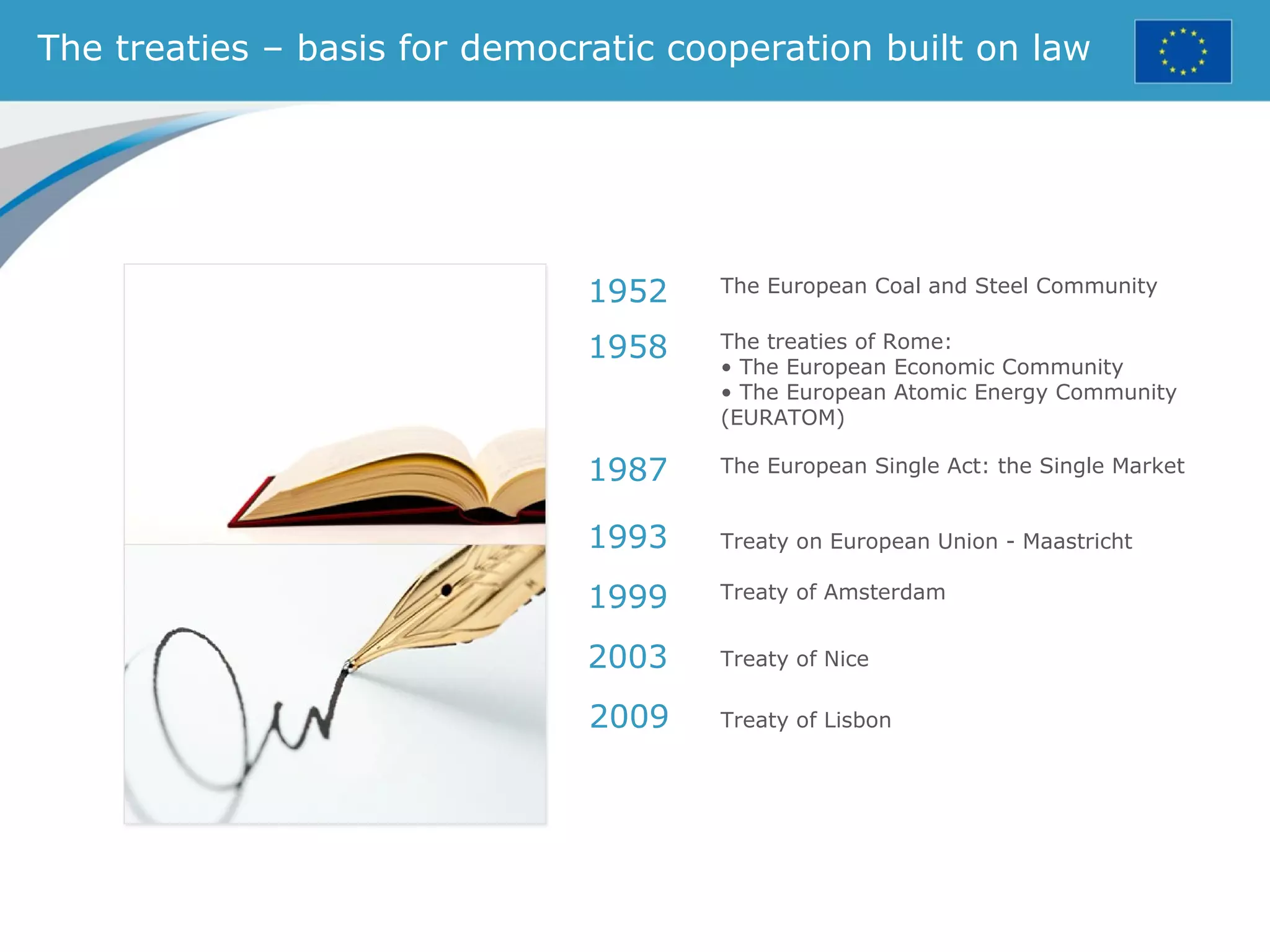 The treaties – basis for democratic cooperation built on law

1952 The European Coal and Steel Community

1958 The treaties of Rome:
• The European Economic Community
• The European Atomic Energy Community (EURATOM)

1987 The European Single Act: the Single Market

1993 Treaty on European Union - Maastricht

1999 Treaty of Amsterdam

2003 Treaty of Nice

2009 Treaty of Lisbon